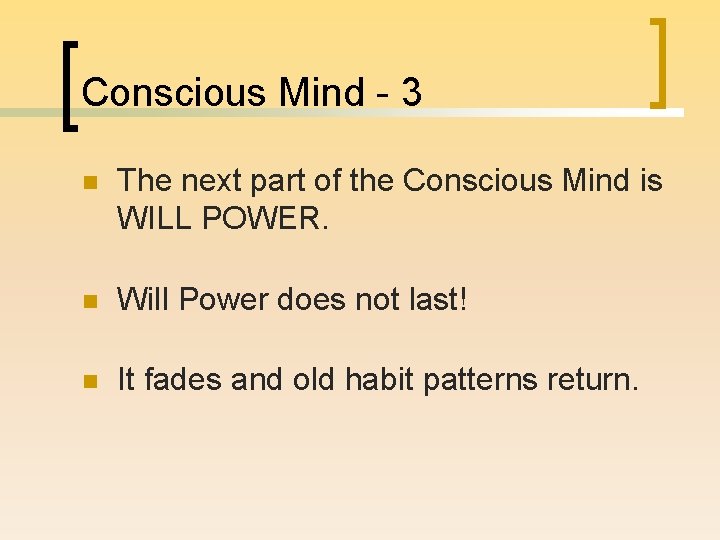 Conscious Mind - 3

The next part of the Conscious Mind is WILL POWER.

Will Power does not last!

It fades and old habit patterns return.